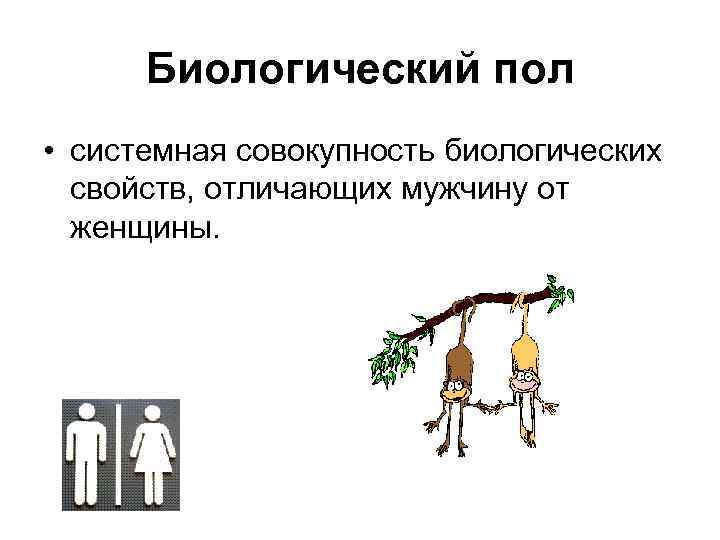 Биологический пол

• системная совокупность биологических свойств, отличающих мужчину от женщины.